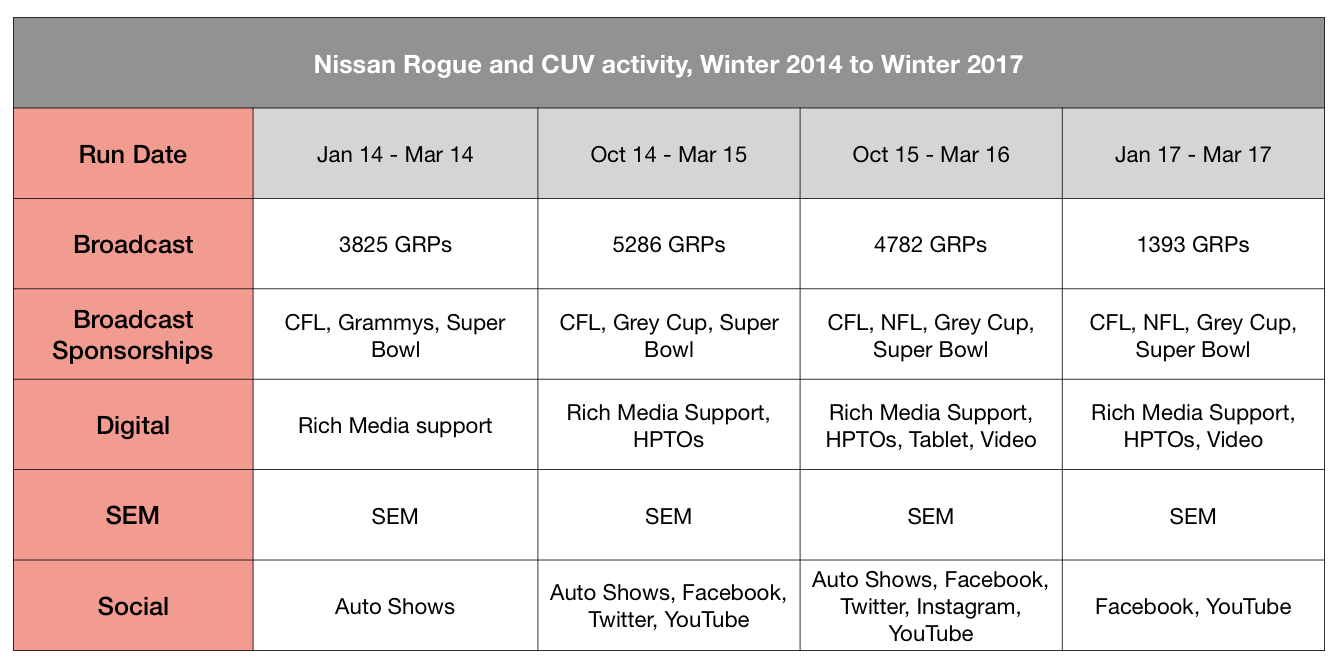 Nissan Rogue and CUV activity, Winter 2014 to Winter 2017

| Run Date | Jan 14 - Mar 14 | Oct 14 - Mar 15 | Oct 15 - Mar 16 | Jan 17 - Mar 17 |
|---|---|---|---|---|
| Broadcast | 3825 GRPs | 5286 GRPs | 4782 GRPs | 1393 GRPs |
| Broadcast Sponsorships | CFL, Grammys, Super Bowl | CFL, Grey Cup, Super Bowl | CFL, NFL, Grey Cup, Super Bowl | CFL, NFL, Grey Cup, Super Bowl |
| Digital | Rich Media support | Rich Media Support, HPTOs | Rich Media Support, HPTOs, Tablet, Video | Rich Media Support, HPTOs, Video |
| SEM | SEM | SEM | SEM | SEM |
| Social | Auto Shows | Auto Shows, Facebook, Twitter, YouTube | Auto Shows, Facebook, Twitter, Instagram, YouTube | Facebook, YouTube |